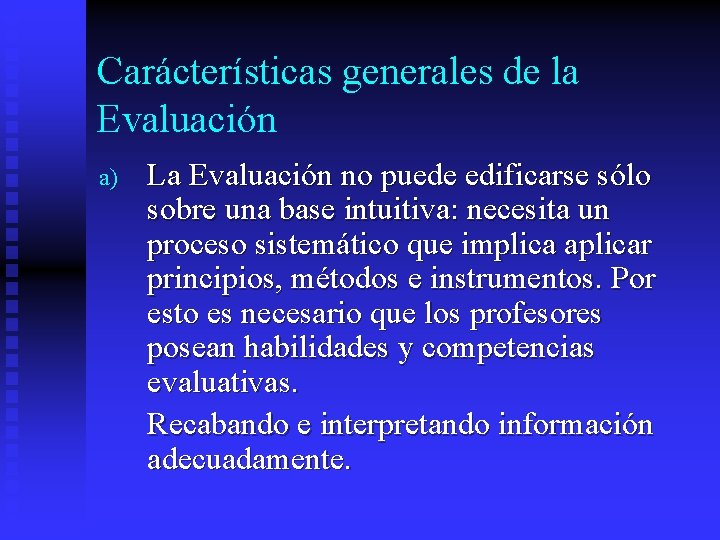 Carácterísticas generales de la Evaluación

a) La Evaluación no puede edificarse sólo sobre una base intuitiva: necesita un proceso sistemático que implica aplicar principios, métodos e instrumentos. Por esto es necesario que los profesores posean habilidades y competencias evaluativas.

Recabando e interpretando información adecuadamente.